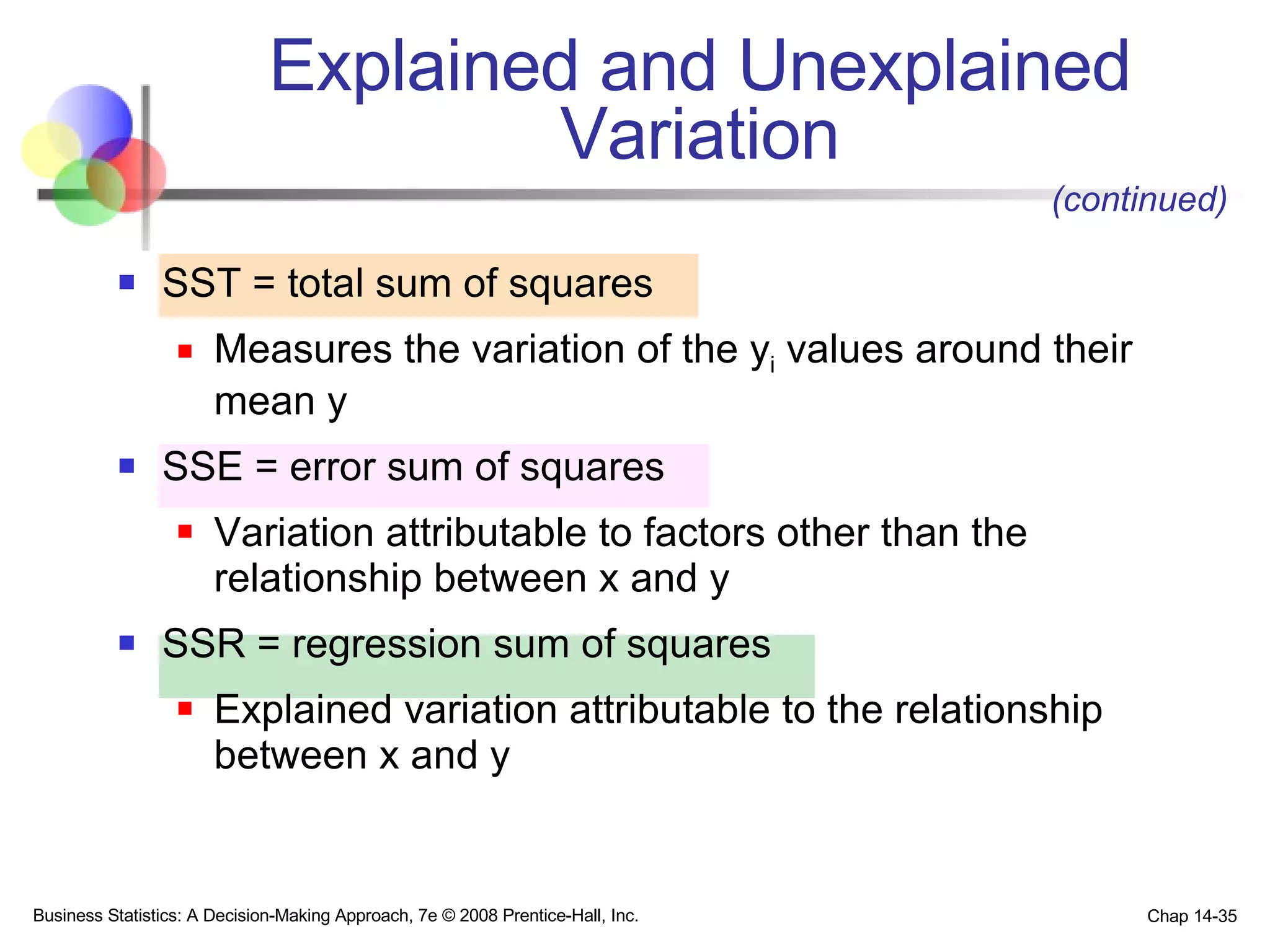 Explained and Unexplained Variation

(continued)

SST = total sum of squares

Measures the variation of the $y_i$ values around their mean y

SSE = error sum of squares

Variation attributable to factors other than the relationship between x and y

SSR = regression sum of squares

Explained variation attributable to the relationship between x and y

Business Statistics: A Decision-Making Approach, 7e © 2008 Prentice-Hall, Inc.

Chap 14-35